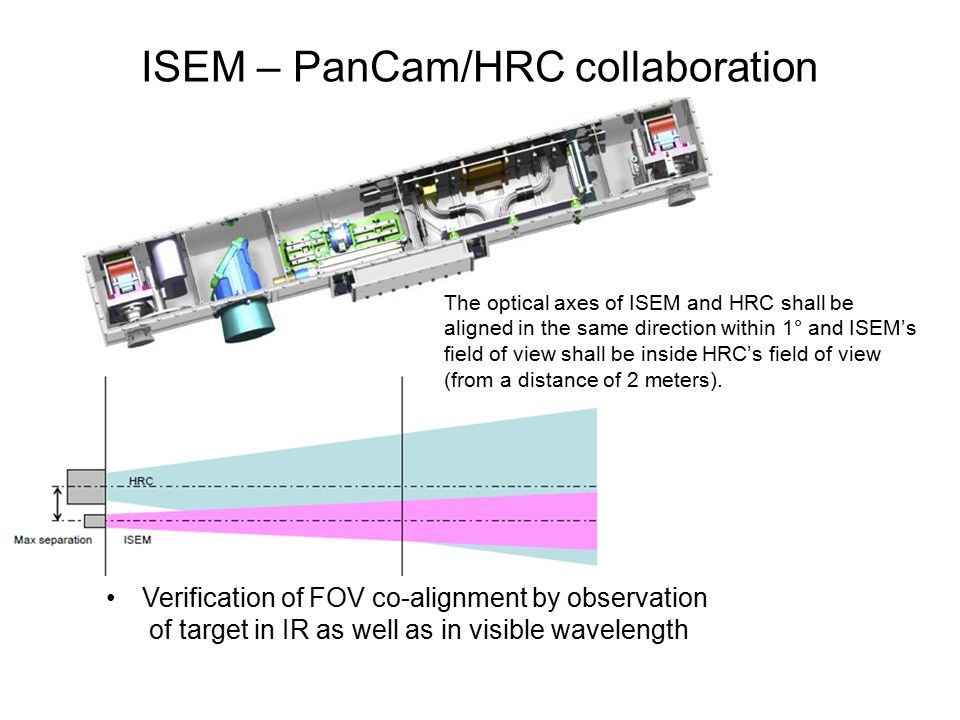 ISEM – PanCam/HRC collaboration

The optical axes of ISEM and HRC shall be aligned in the same direction within 1° and ISEM's field of view shall be inside HRC's field of view (from a distance of 2 meters).

HRC

Max separation

ISEM

• Verification of FOV co-alignment by observation of target in IR as well as in visible wavelength